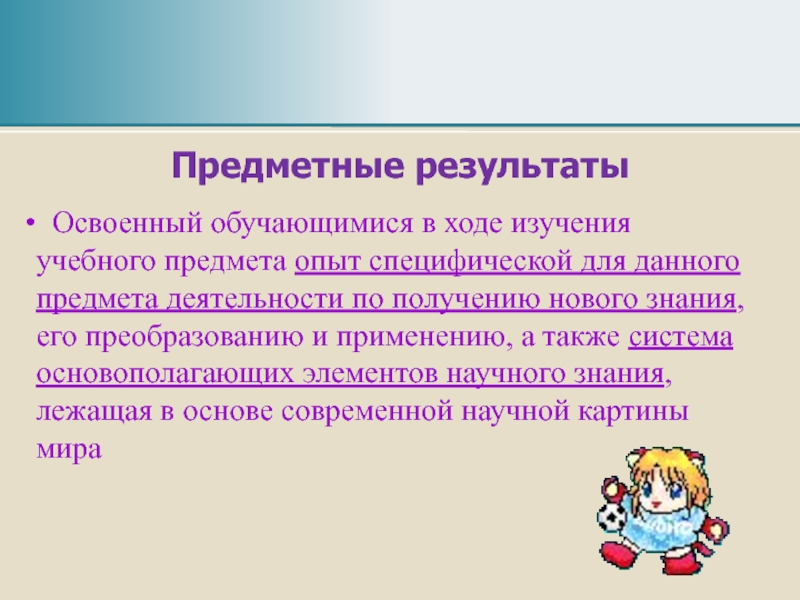 Предметные результаты

• Освоенный обучающимися в ходе изучения учебного предмета опыт специфической для данного предмета деятельности по получению нового знания, его преобразованию и применению, а также система основополагающих элементов научного знания, лежащая в основе современной научной картины мира